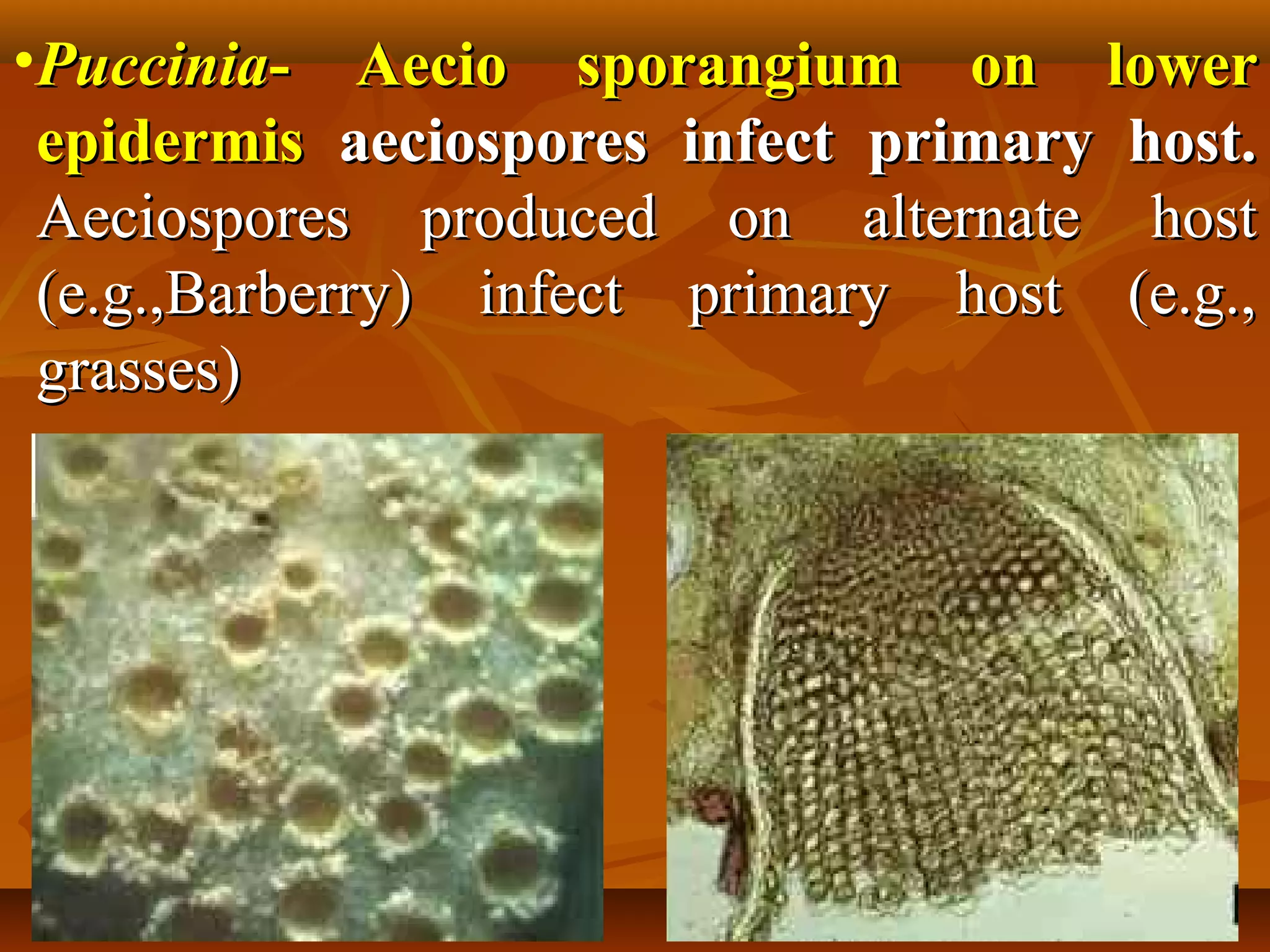 •Puccinia- Aecio sporangium on lower epidermis aeciospores infect primary host. Aeciospores produced on alternate host (e.g.,Barberry) infect primary host (e.g., grasses)